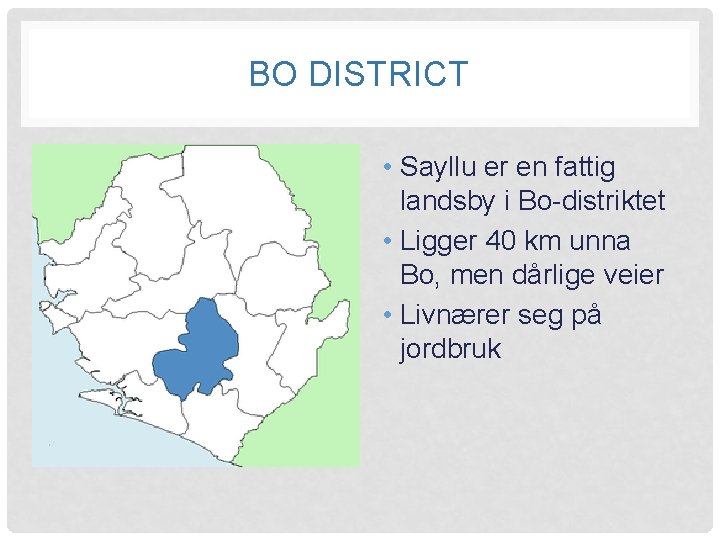 BO DISTRICT

• Sayllu er en fattig landsby i Bo-distriktet
• Ligger 40 km unna Bo, men dårlige veier
• Livnærer seg på jordbruk